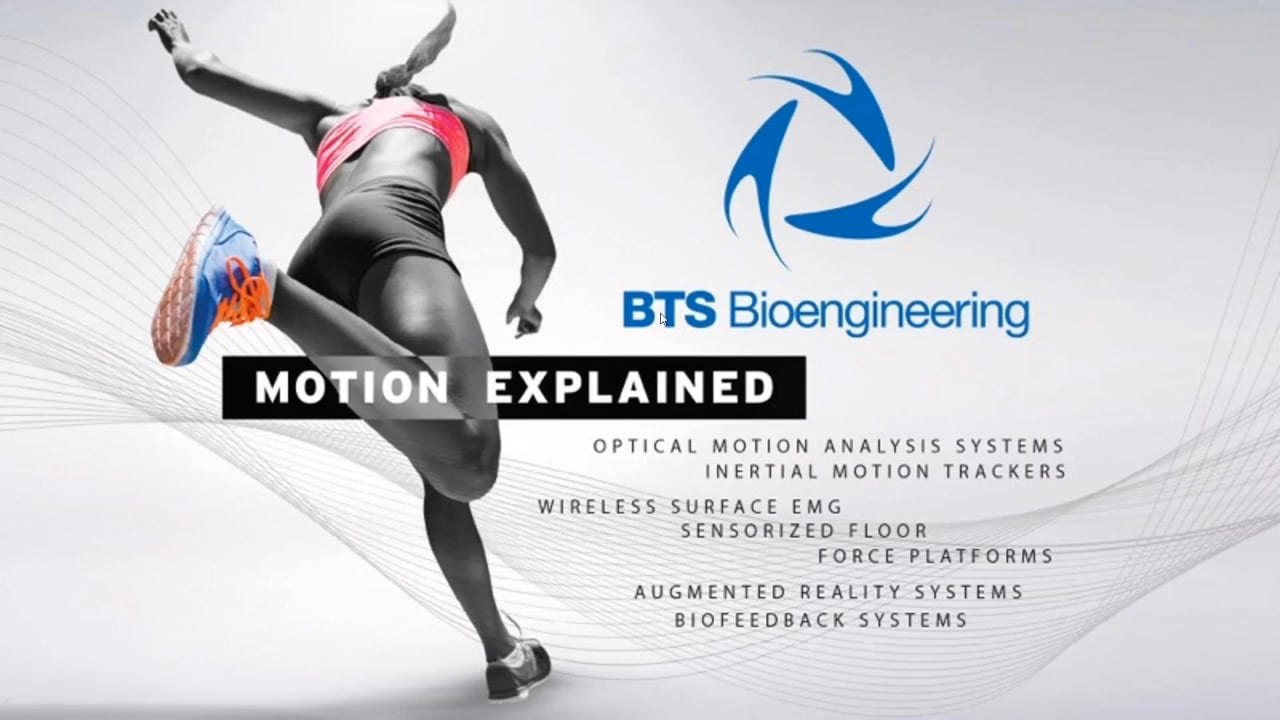 BTS Bioengineering

MOTION EXPLAINED

OPTICAL MOTION ANALYSIS SYSTEMS
INERTIAL MOTION TRACKERS

WIRELESS SURFACE EMG
SENSORIZED FLOOR
FORCE PLATFORMS

AUGMENTED REALITY SYSTEMS
BIOFEEDBACK SYSTEMS